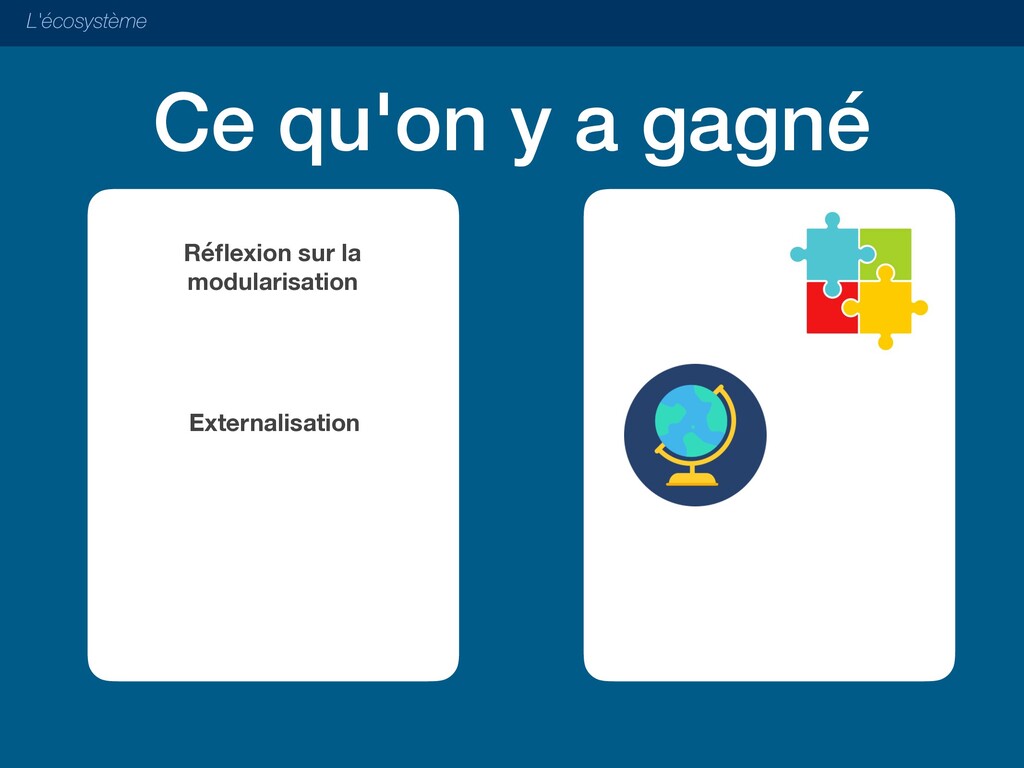 L'écosystème

Ce qu'on y a gagné

Réflexion sur la modularisation

Externalisation